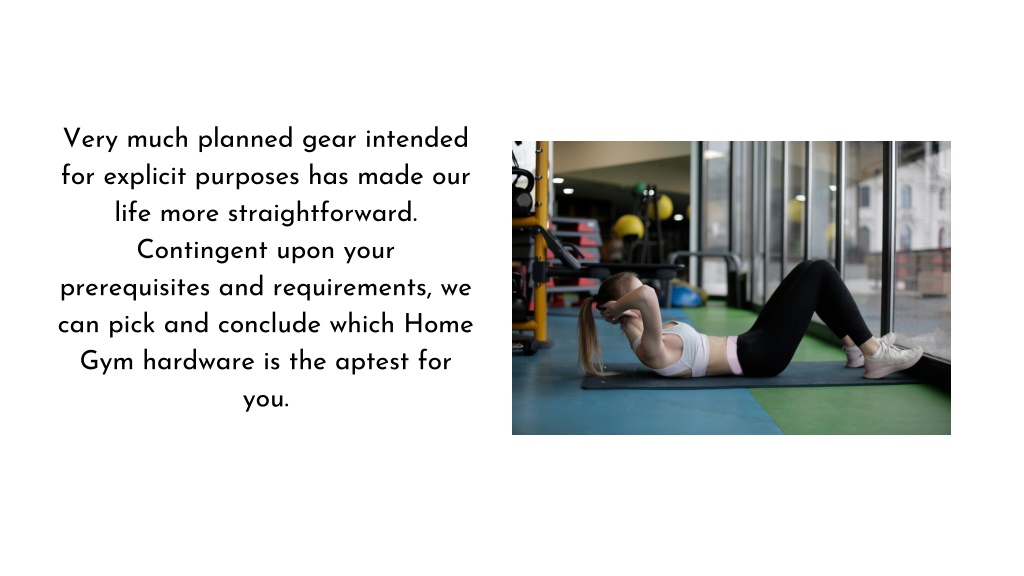 Very much planned gear intended for explicit purposes has made our life more straightforward. Contingent upon your prerequisites and requirements, we can pick and conclude which Home Gym hardware is the aptest for you.